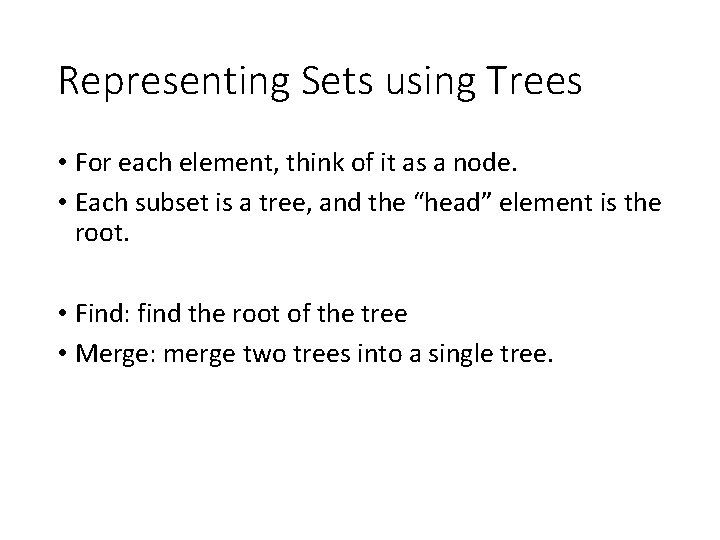 Representing Sets using Trees

• For each element, think of it as a node.
• Each subset is a tree, and the “head” element is the root.

• Find: find the root of the tree
• Merge: merge two trees into a single tree.